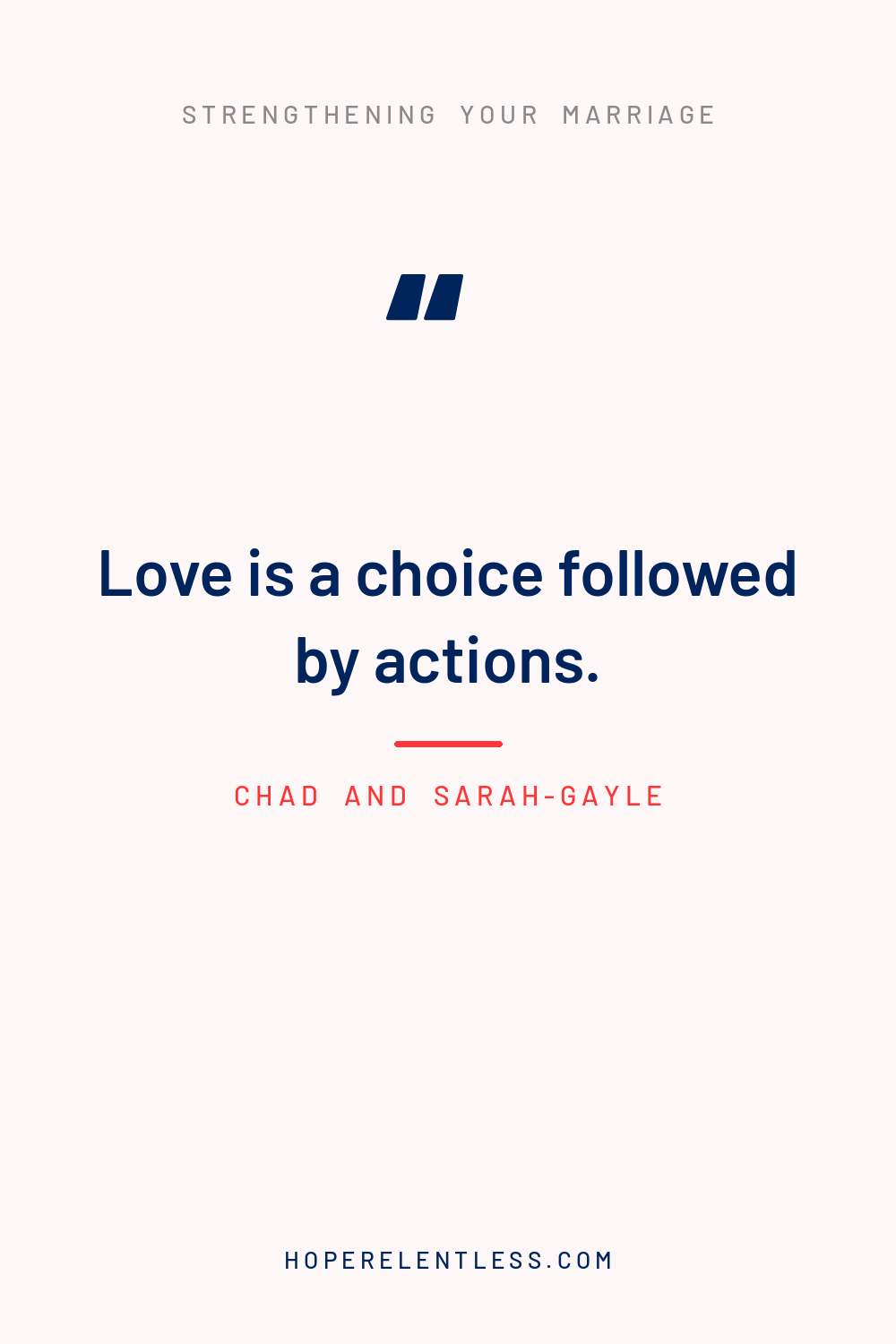 STRENGTHENING YOUR MARRIAGE

"

Love is a choice followed by actions.

CHAD AND SARAH-GAYLE

HOPERELENTLESS.COM